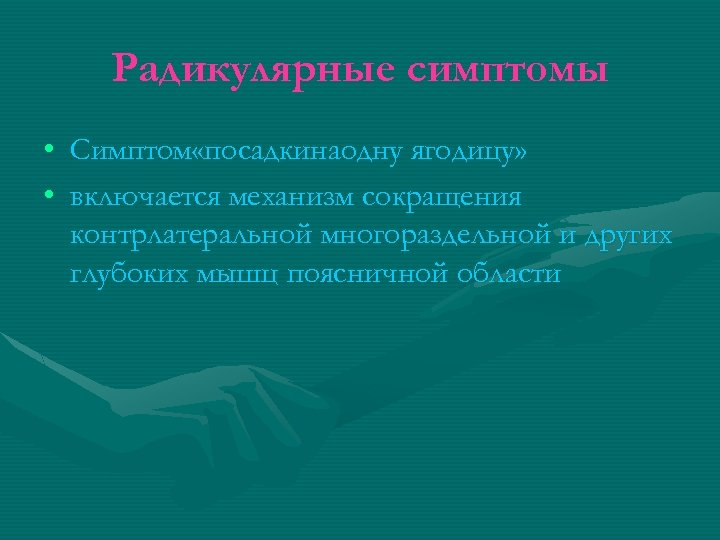 Радикулярные симптомы

• Симптом«посадкинаодну ягодицу»
• включается механизм сокращения контрлатеральной многораздельной и других глубоких мышц поясничной области